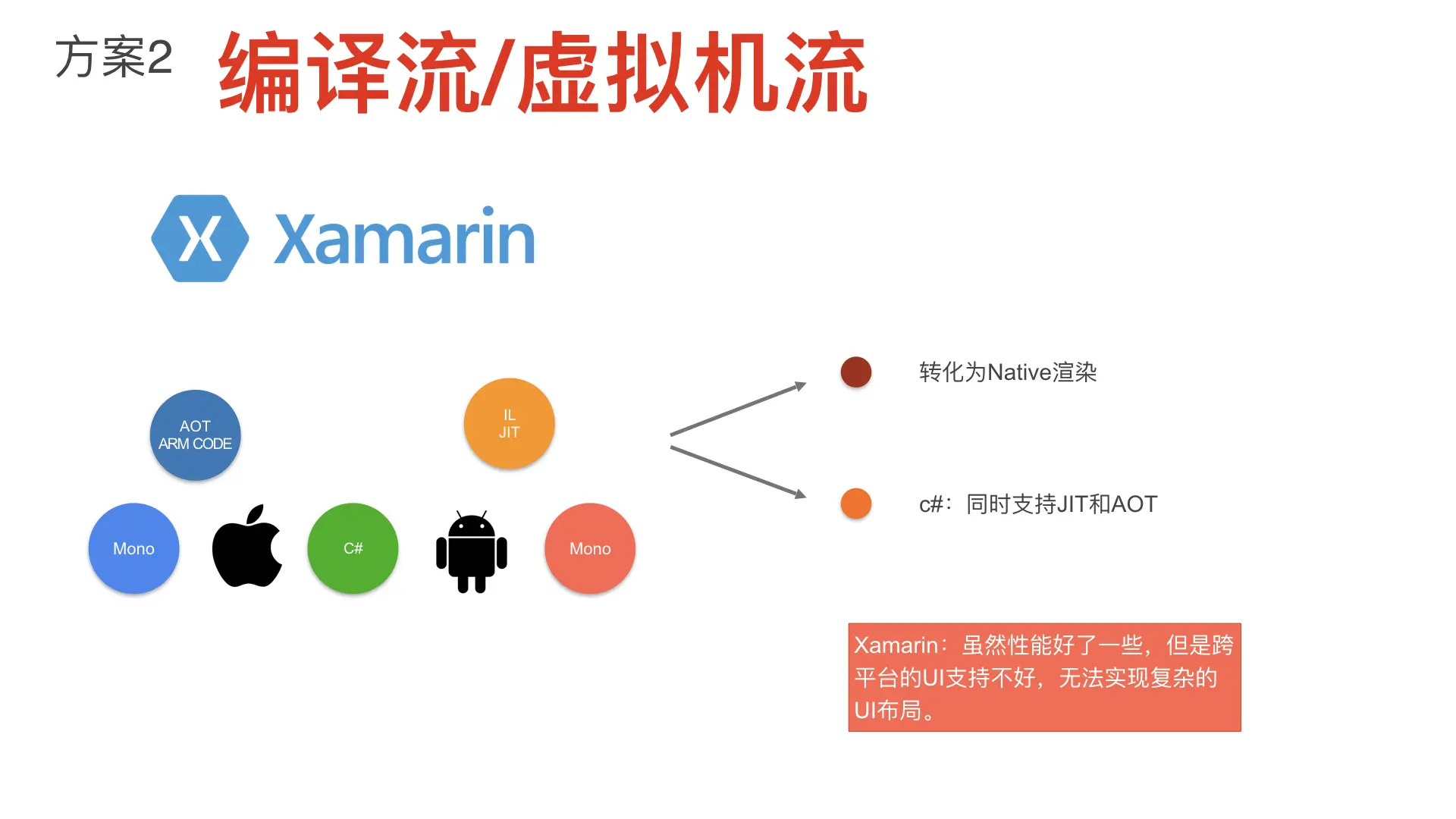 方案2 编译流/虚拟机流

X Xamarin

AOT
ARM CODE

IL
JIT

Mono

C#

Mono

转化为Native渲染

c#：同时支持JIT和AOT

Xamarin：虽然性能好了一些，但是跨平台的UI支持不好，无法实现复杂的UI布局。